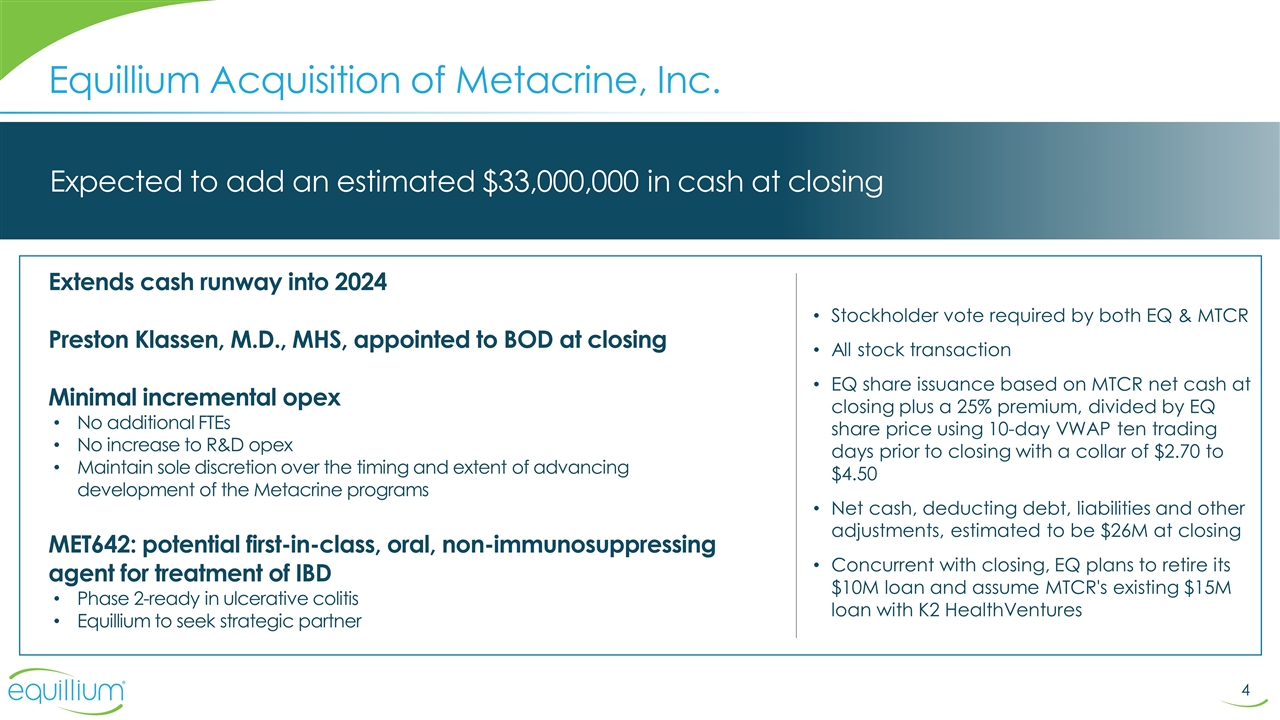 Equillium Acquisition of Metacrine, Inc.

Expected to add an estimated $33,000,000 in cash at closing

Extends cash runway into 2024

Preston Klassen, M.D., MHS, appointed to BOD at closing

Minimal incremental opex
• No additional FTEs
• No increase to R&D opex
• Maintain sole discretion over the timing and extent of advancing development of the Metacrine programs

MET642: potential first-in-class, oral, non-immunosuppressing agent for treatment of IBD
• Phase 2-ready in ulcerative colitis
• Equillium to seek strategic partner

• Stockholder vote required by both EQ & MTCR
• All stock transaction
• EQ share issuance based on MTCR net cash at closing plus a 25% premium, divided by EQ share price using 10-day VWAP ten trading days prior to closing with a collar of $2.70 to $4.50
• Net cash, deducting debt, liabilities and other adjustments, estimated to be $26M at closing
• Concurrent with closing, EQ plans to retire its $10M loan and assume MTCR's existing $15M loan with K2 HealthVentures

equillium

4